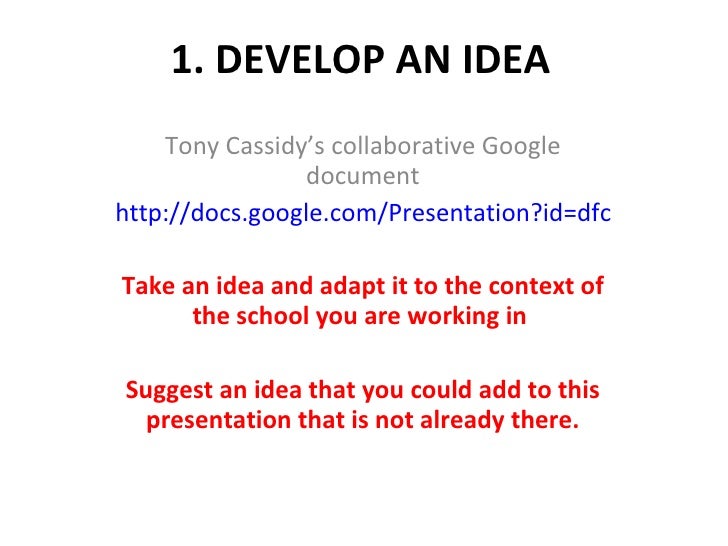 1. DEVELOP AN IDEA

Tony Cassidy's collaborative Google document

http://docs.google.com/Presentation?id=dfc

Take an idea and adapt it to the context of the school you are working in

Suggest an idea that you could add to this presentation that is not already there.